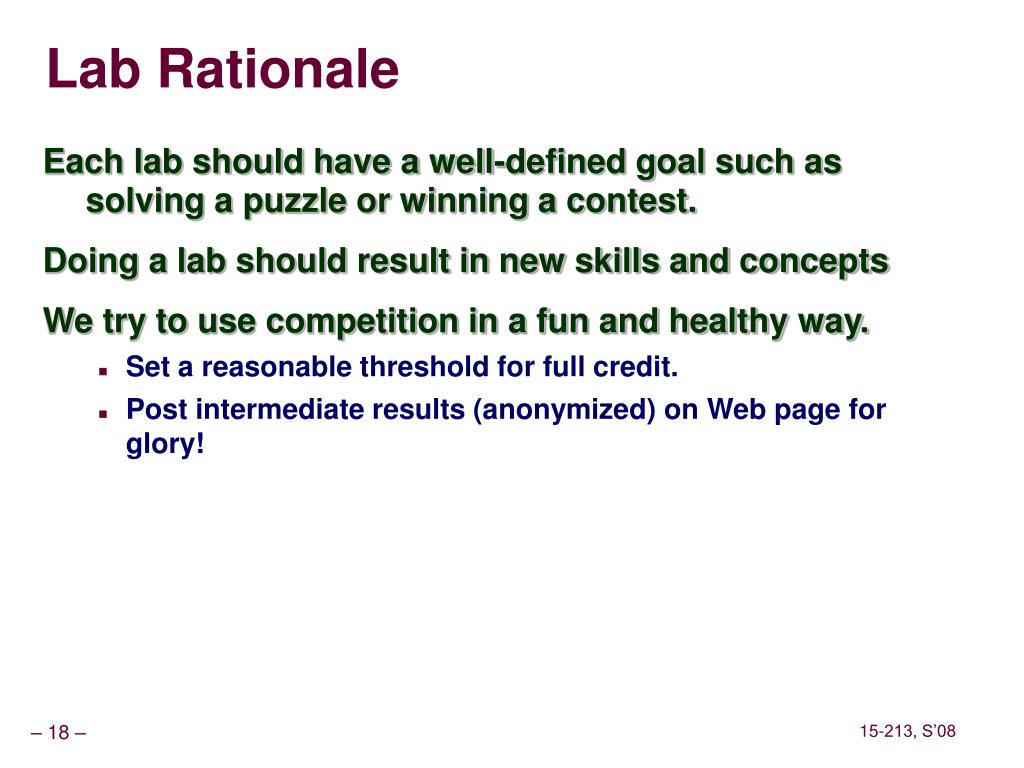 Lab Rationale

Each lab should have a well-defined goal such as solving a puzzle or winning a contest.

Doing a lab should result in new skills and concepts

We try to use competition in a fun and healthy way.

- Set a reasonable threshold for full credit.
- Post intermediate results (anonymized) on Web page for glory!

– 18 –

15-213, S'08